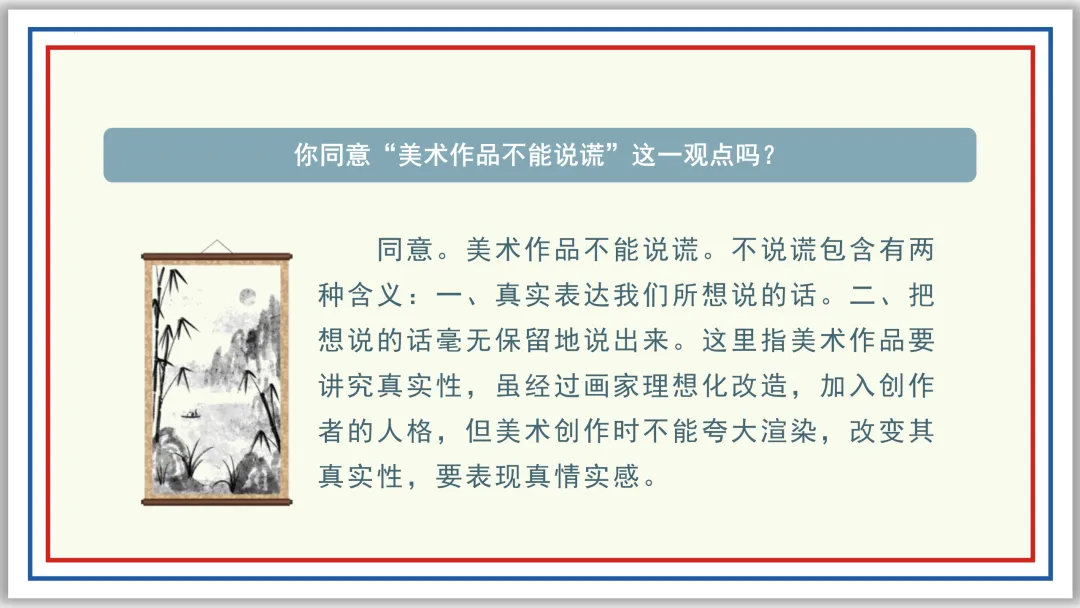 你同意“美术作品不能说谎”这一观点吗？

同意。美术作品不能说谎。不说谎包含有两种含义：一、真实表达我们所想说的话。二、把想说的话毫无保留地说出来。这里指美术作品要讲究真实性，虽经过画家理想化改造，加入创作者的人格，但美术创作时不能夸大渲染，改变其真实性，要表现真情实感。